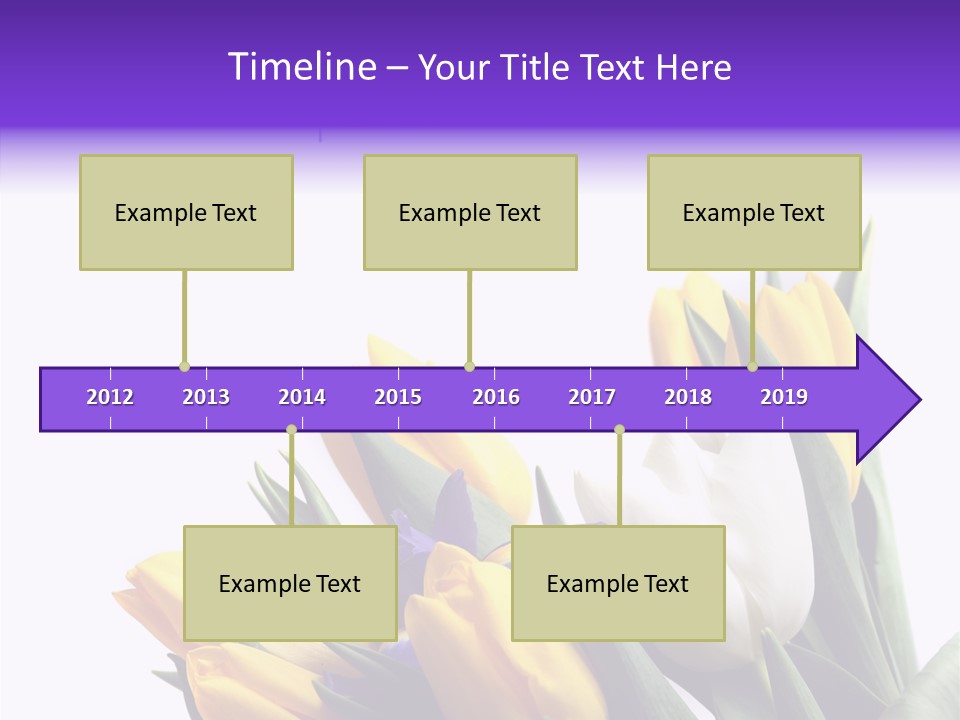 Timeline – Your Title Text Here

Example Text

Example Text

Example Text

2012 2013 2014 2015 2016 2017 2018 2019

Example Text

Example Text